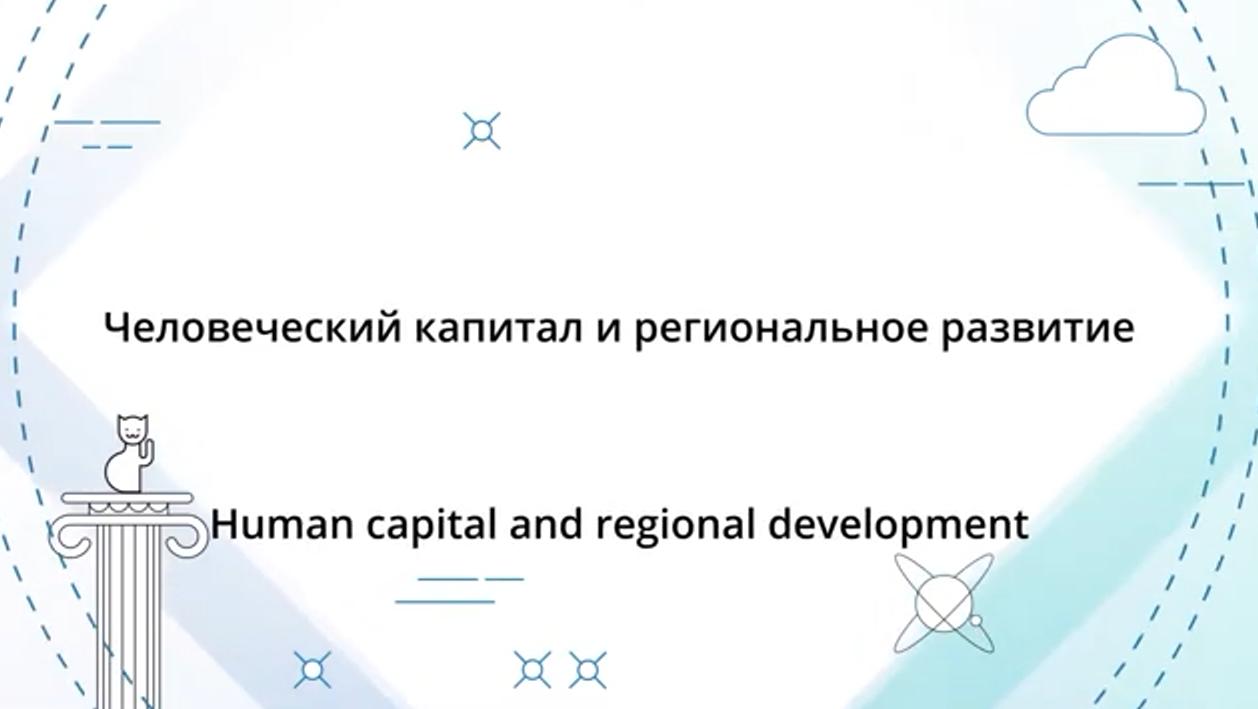 Человеческий капитал и региональное развитие

Human capital and regional development